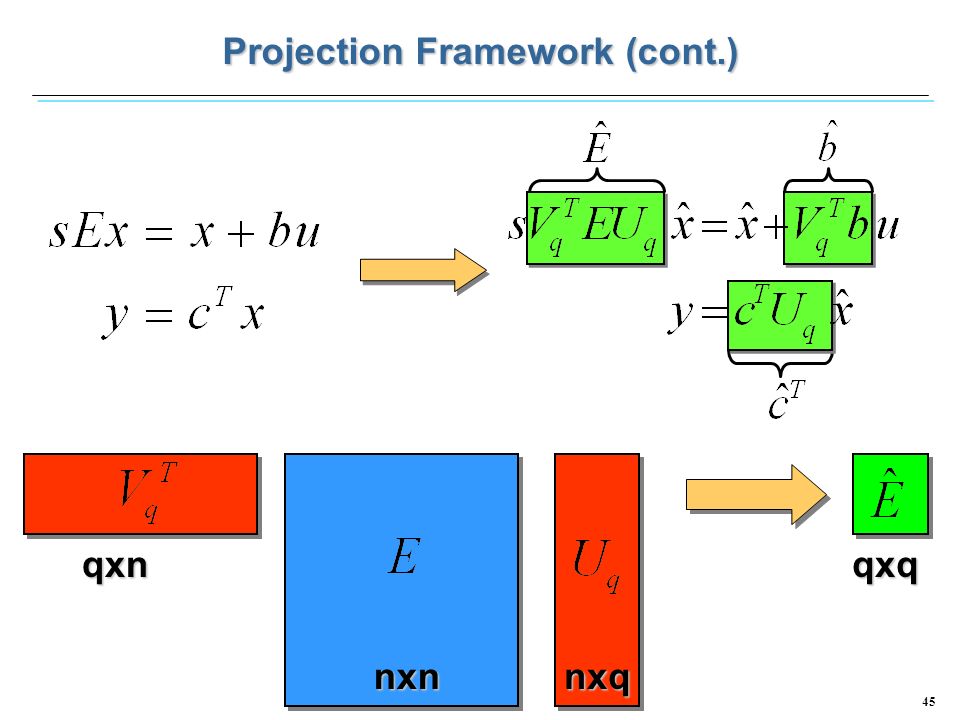 Projection Framework (cont.)

$sEx = x + bu$

$y = c^T x$

$\hat{E}$ $\hat{b}$

$sV_q^T E U_q \hat{x} = \hat{x} + V_q^T b u$

$y = c^T U_q \hat{x}$

$\hat{c}^T$

$V_q^T$

qxn

$E$

nxn

$U_q$

nxq

$\hat{E}$

qxq

45